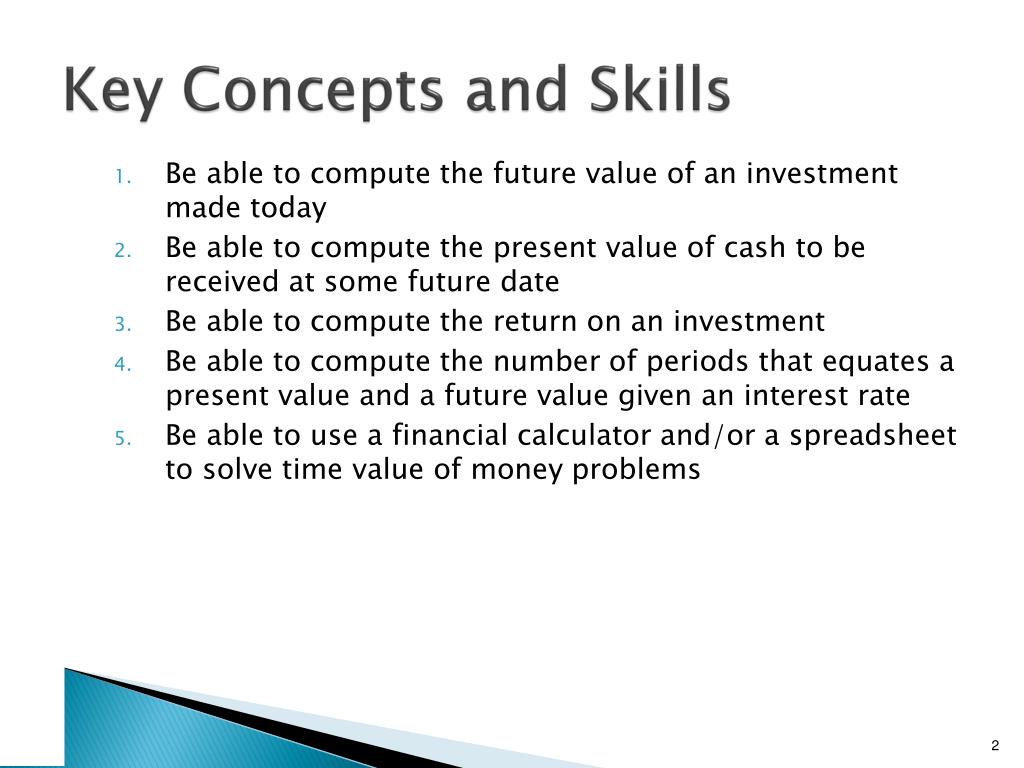 Key Concepts and Skills

1. Be able to compute the future value of an investment made today
2. Be able to compute the present value of cash to be received at some future date
3. Be able to compute the return on an investment
4. Be able to compute the number of periods that equates a present value and a future value given an interest rate
5. Be able to use a financial calculator and/or a spreadsheet to solve time value of money problems

2